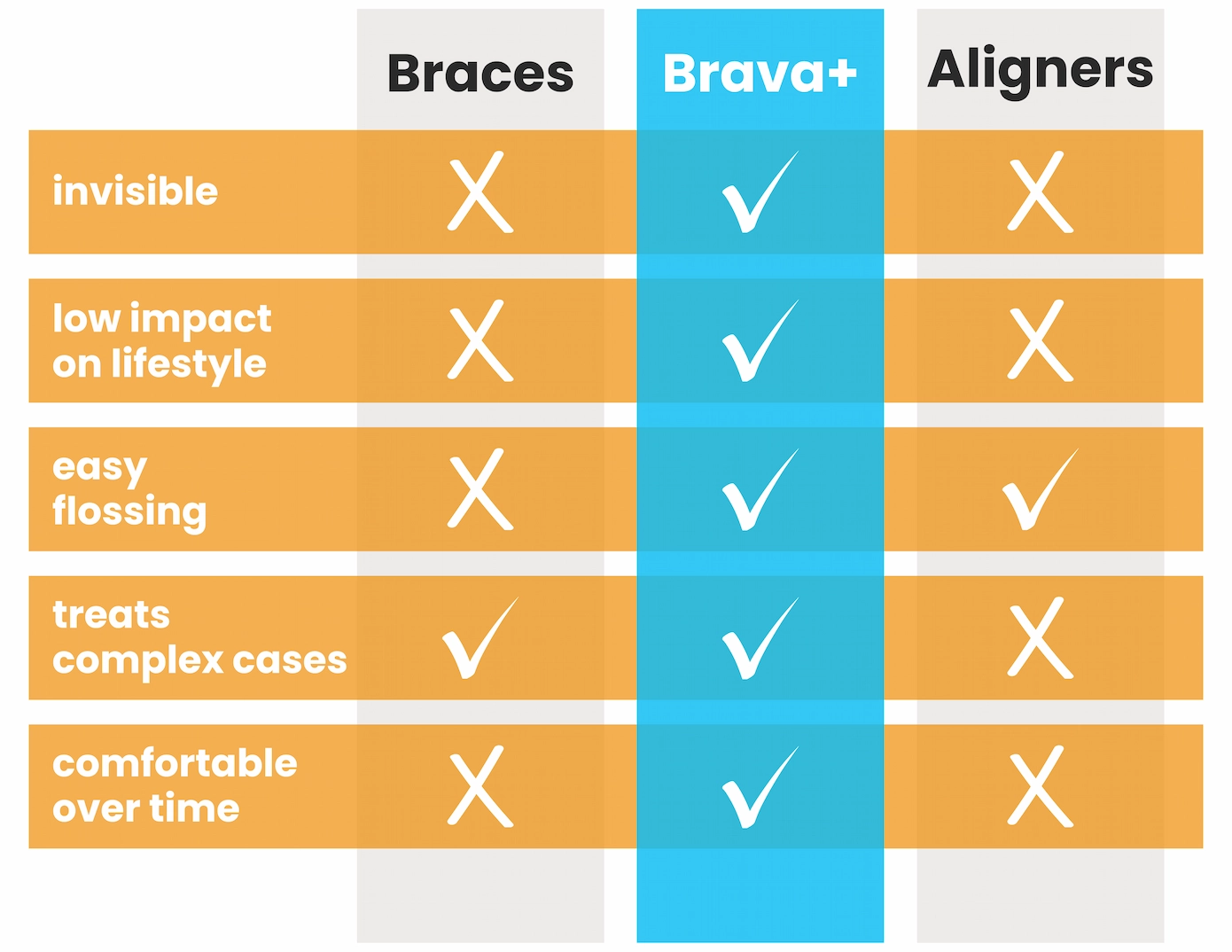 | | Braces | Brava+ | Aligners |
|---|---|---|---|
| invisible | X | ✓ | X |
| low impact on lifestyle | X | ✓ | X |
| easy flossing | X | ✓ | ✓ |
| treats complex cases | ✓ | ✓ | X |
| comfortable over time | X | ✓ | X |